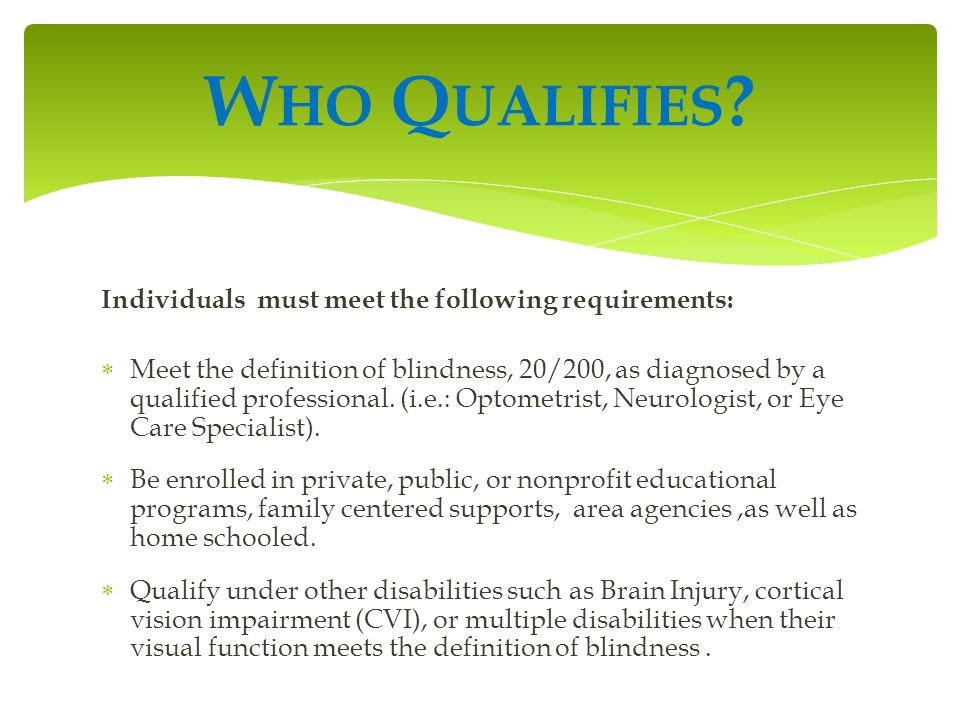 WHO QUALIFIES?

Individuals must meet the following requirements:

* Meet the definition of blindness, 20/200, as diagnosed by a qualified professional. (i.e.: Optometrist, Neurologist, or Eye Care Specialist).

* Be enrolled in private, public, or nonprofit educational programs, family centered supports, area agencies ,as well as home schooled.

* Qualify under other disabilities such as Brain Injury, cortical vision impairment (CVI), or multiple disabilities when their visual function meets the definition of blindness .